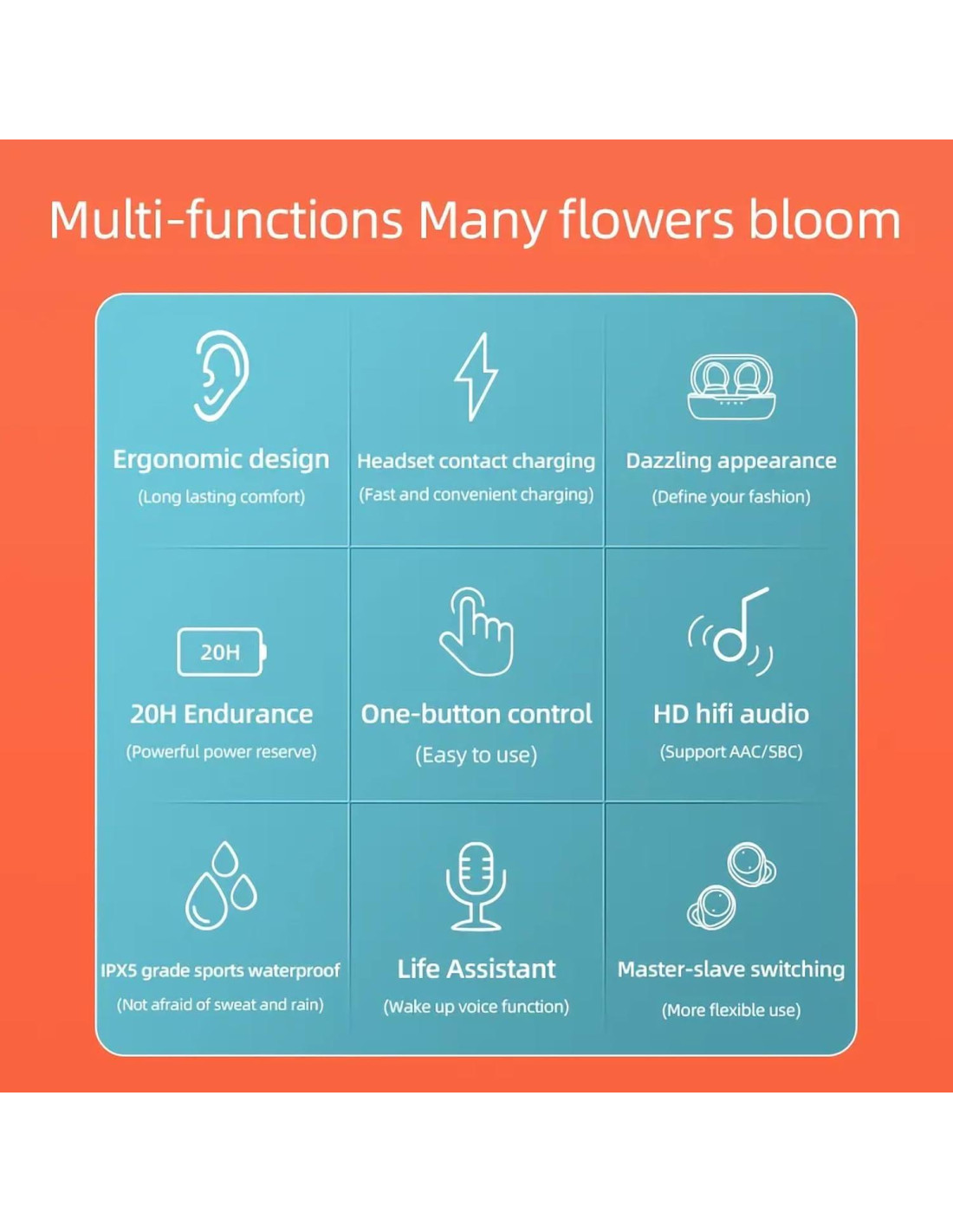 Multi-functions Many flowers bloom

Ergonomic design
(Long lasting comfort)

Headset contact charging
(Fast and convenient charging)

Dazzling appearance
(Define your fashion)

20H

20H Endurance
(Powerful power reserve)

One-button control
(Easy to use)

HD hifi audio
(Support AAC/SBC)

IPX5 grade sports waterproof
(Not afraid of sweat and rain)

Life Assistant
(Wake up voice function)

Master-slave switching
(More flexible use)